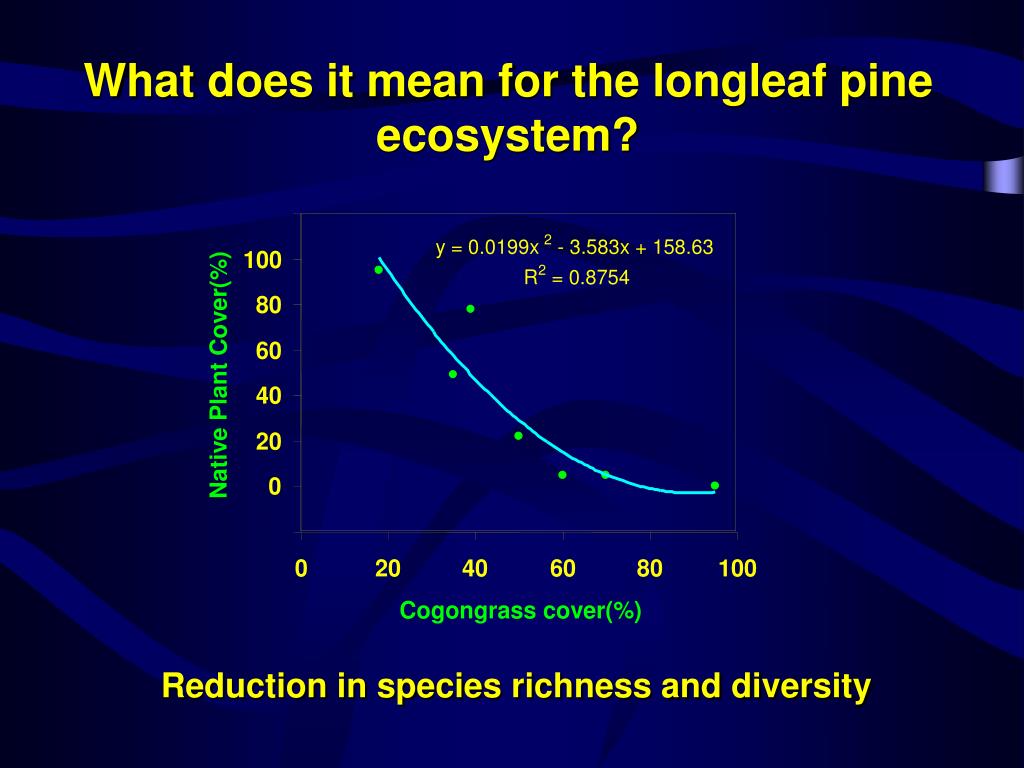 What does it mean for the longleaf pine ecosystem?

$y = 0.0199x^2 - 3.583x + 158.63$
$R^2 = 0.8754$

Native Plant Cover(%)

100
80
60
40
20
0

0
20
40
60
80
100

Cogongrass cover(%)

Reduction in species richness and diversity